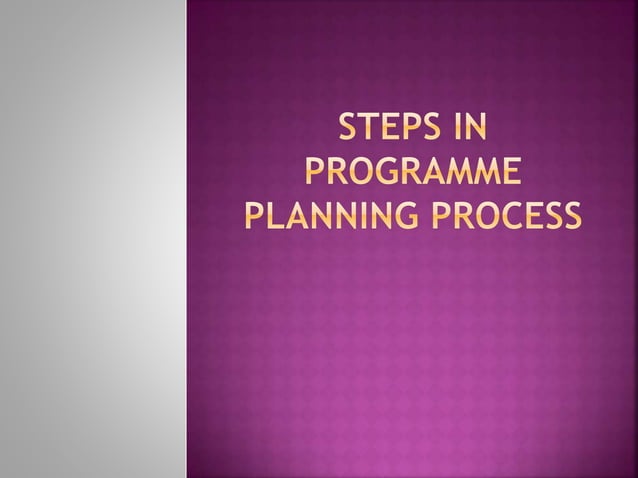 STEPS IN PROGRAMME PLANNING PROCESS